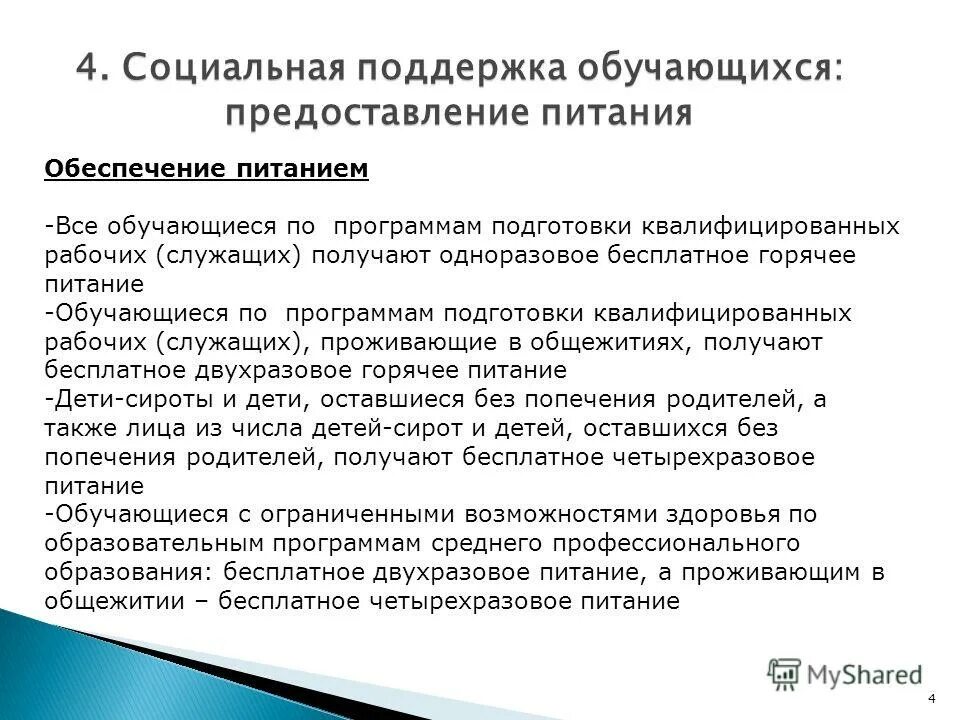 4. Социальная поддержка обучающихся: предоставление питания

Обеспечение питанием

-Все обучающиеся по программам подготовки квалифицированных рабочих (служащих) получают одноразовое бесплатное горячее питание
-Обучающиеся по программам подготовки квалифицированных рабочих (служащих), проживающие в общежитиях, получают бесплатное двухразовое горячее питание
-Дети-сироты и дети, оставшиеся без попечения родителей, а также лица из числа детей-сирот и детей, оставшихся без попечения родителей, получают бесплатное четырехразовое питание
-Обучающиеся с ограниченными возможностями здоровья по образовательным программам среднего профессионального образования: бесплатное двухразовое питание, а проживающим в общежитии – бесплатное четырехразовое питание

MyShared

4